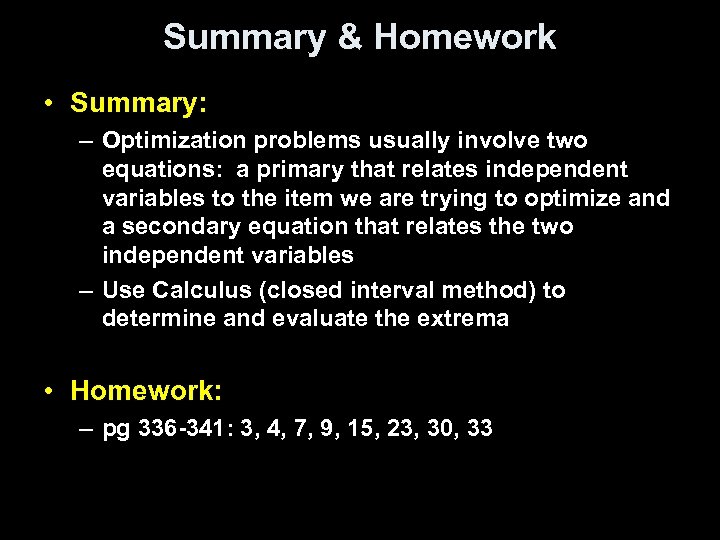 Summary & Homework

• Summary:
– Optimization problems usually involve two equations: a primary that relates independent variables to the item we are trying to optimize and a secondary equation that relates the two independent variables
– Use Calculus (closed interval method) to determine and evaluate the extrema

• Homework:
– pg 336-341: 3, 4, 7, 9, 15, 23, 30, 33